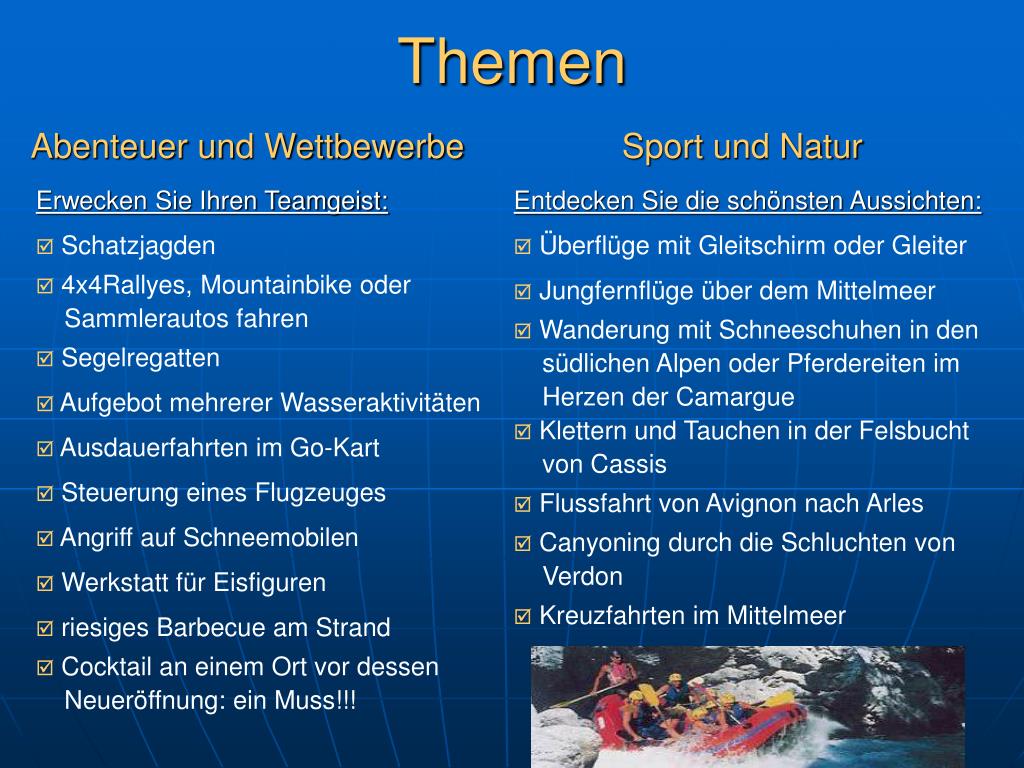 Themen

Abenteuer und Wettbewerbe

Erwecken Sie Ihren Teamgeist:

☑ Schatzjagden

☑ 4x4Rallyes, Mountainbike oder Sammlerautos fahren

☑ Segelregatten

☑ Aufgebot mehrerer Wasseraktivitäten

☑ Ausdauerfahrten im Go-Kart

☑ Steuerung eines Flugzeuges

☑ Angriff auf Schneemobilen

☑ Werkstatt für Eisfiguren

☑ riesiges Barbecue am Strand

☑ Cocktail an einem Ort vor dessen Neueröffnung: ein Muss!!!

Sport und Natur

Entdecken Sie die schönsten Aussichten:

☑ Überflüge mit Gleitschirm oder Gleiter

☑ Jungfernflüge über dem Mittelmeer

☑ Wanderung mit Schneeschuhen in den südlichen Alpen oder Pferdereiten im Herzen der Camargue

☑ Klettern und Tauchen in der Felsbucht von Cassis

☑ Flussfahrt von Avignon nach Arles

☑ Canyoning durch die Schluchten von Verdon

☑ Kreuzfahrten im Mittelmeer